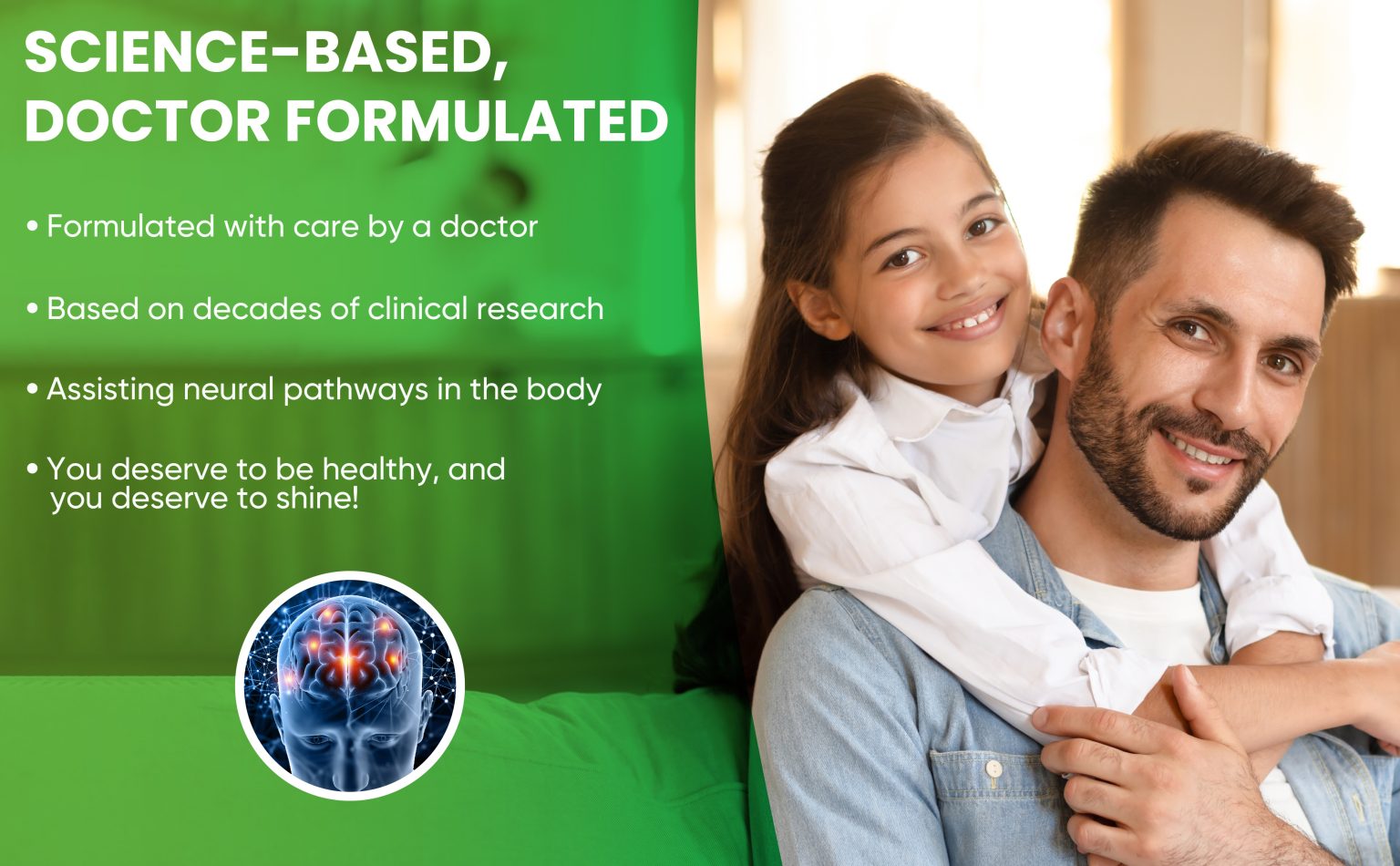 SCIENCE-BASED, DOCTOR FORMULATED

• Formulated with care by a doctor

• Based on decades of clinical research

• Assisting neural pathways in the body

• You deserve to be healthy, and you deserve to shine!